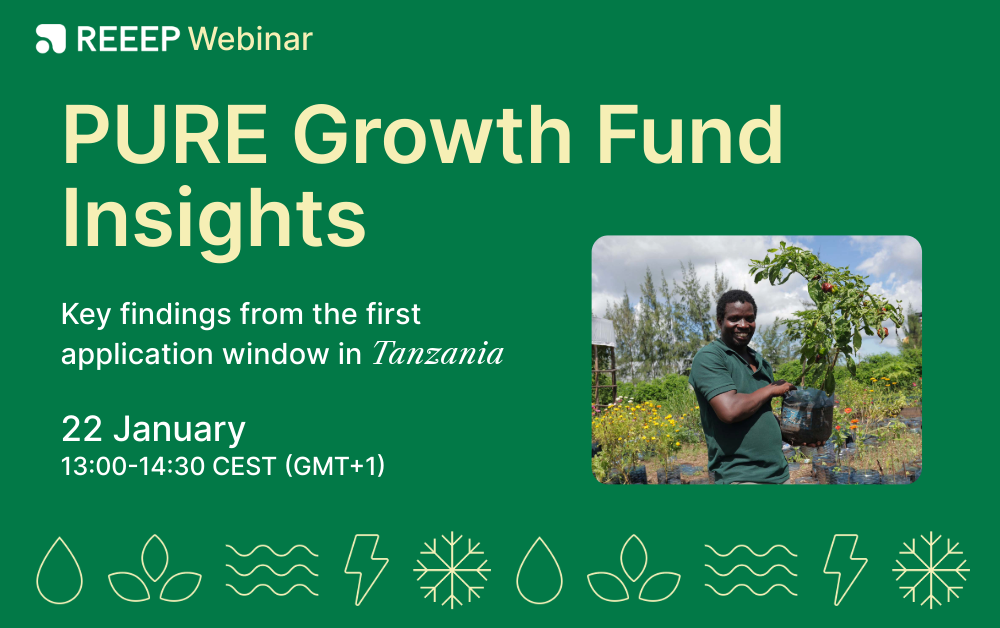 REEEP Webinar

PURE Growth Fund Insights

Key findings from the first application window in Tanzania

22 January
13:00-14:30 CEST (GMT+1)